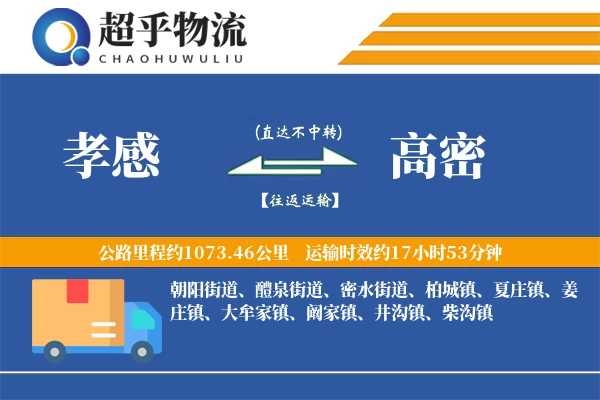 超乎物流
CHAOHUWULIU

孝感

(直达不中转)

【往返运输】

高密

公路里程约1073.46公里　运输时效约17小时53分钟

朝阳街道、醴泉街道、密水街道、柏城镇、夏庄镇、姜庄镇、大牟家镇、阚家镇、井沟镇、柴沟镇